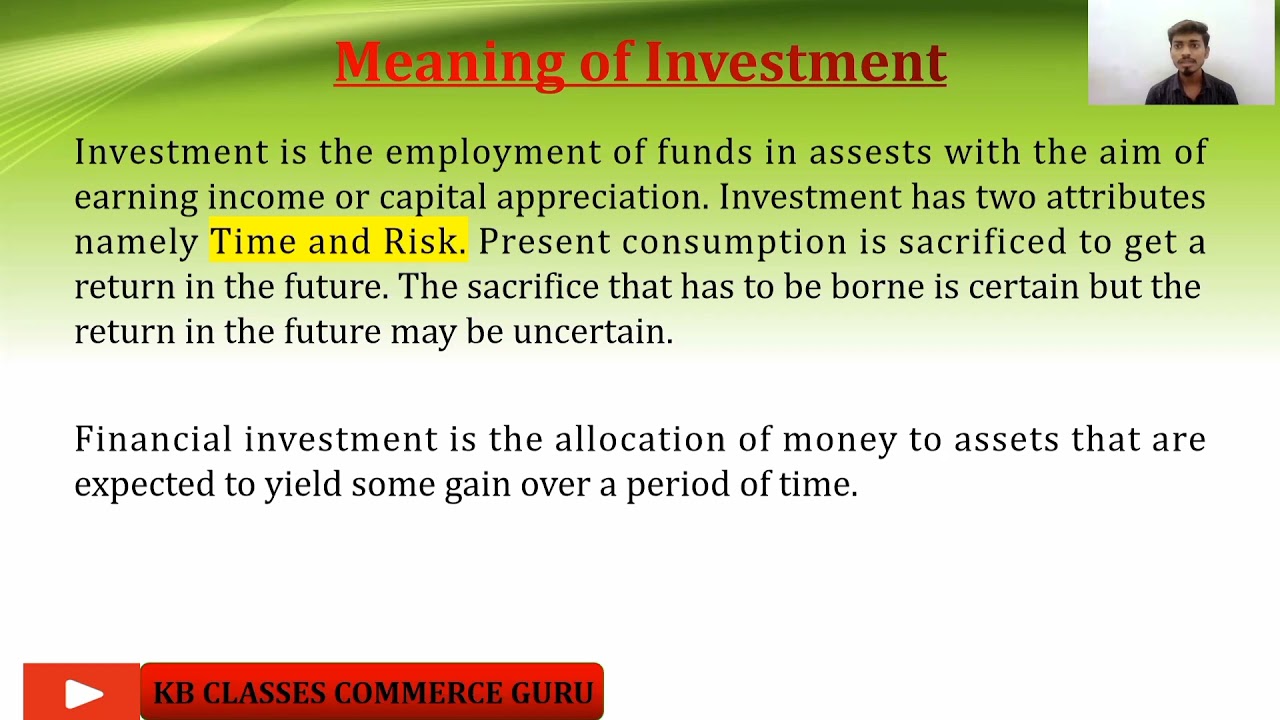 Meaning of Investment

Investment is the employment of funds in assests with the aim of earning income or capital appreciation. Investment has two attributes namely Time and Risk. Present consumption is sacrificed to get a return in the future. The sacrifice that has to be borne is certain but the return in the future may be uncertain.

Financial investment is the allocation of money to assets that are expected to yield some gain over a period of time.

KB CLASSES COMMERCE GURU